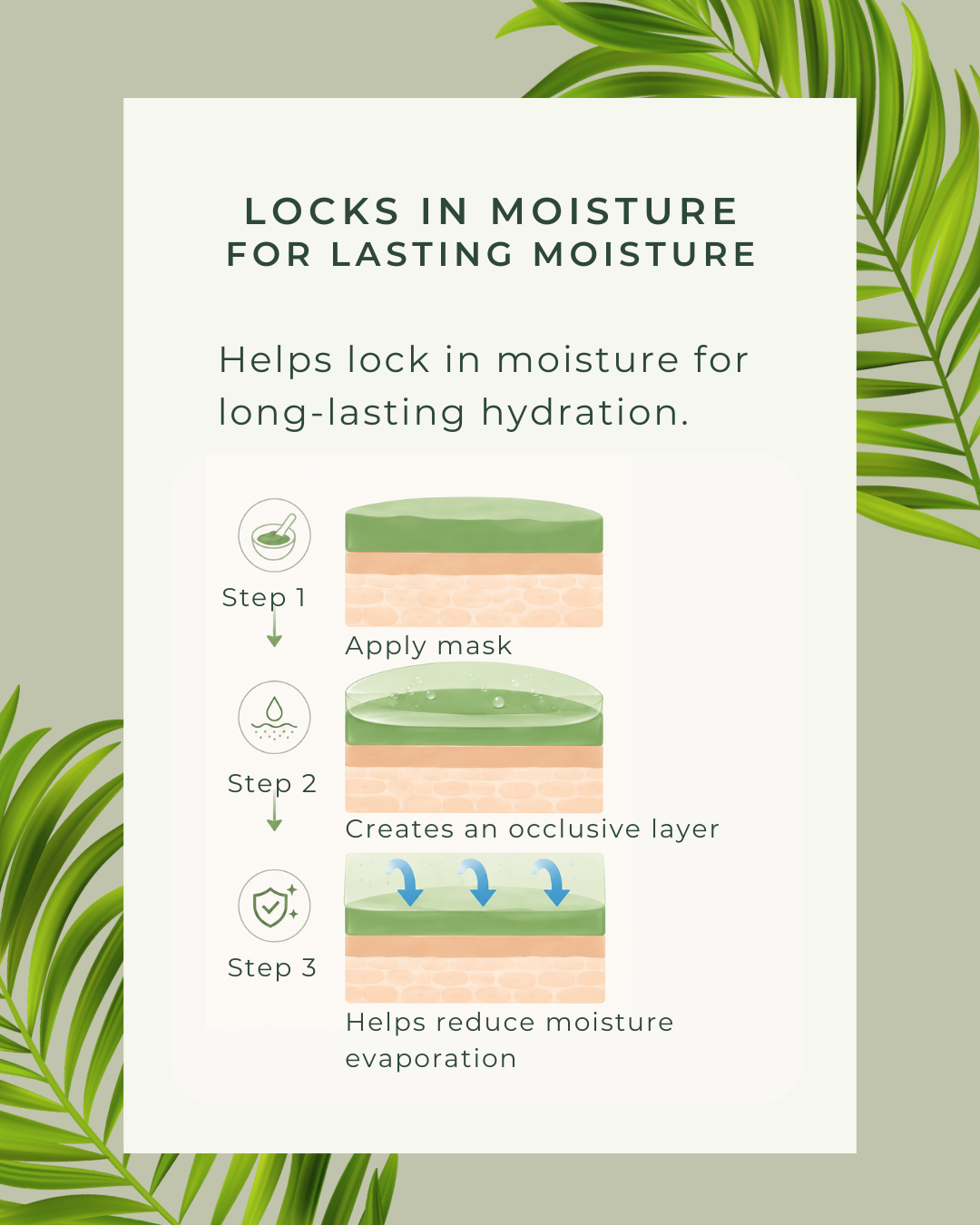 LOCKS IN MOISTURE
FOR LASTING MOISTURE

Helps lock in moisture for long-lasting hydration.

Step 1

Apply mask

Step 2

Creates an occlusive layer

Step 3

Helps reduce moisture evaporation